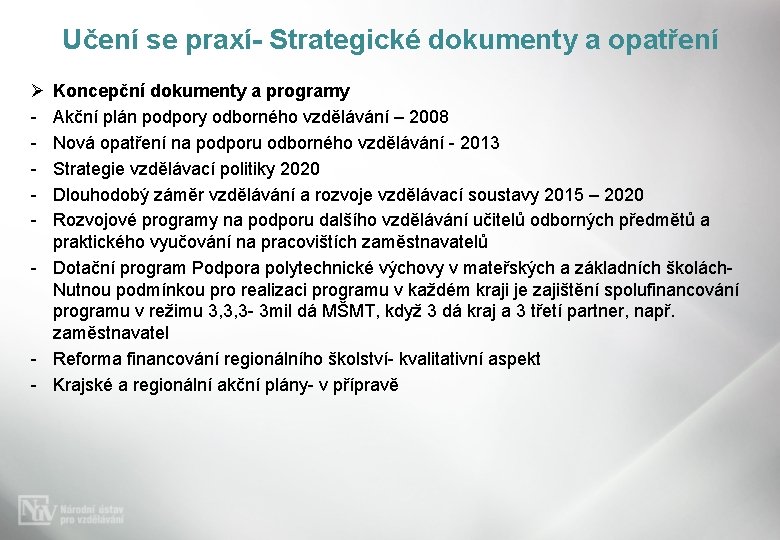 Učení se praxí- Strategické dokumenty a opatření

➢ Koncepční dokumenty a programy
- Akční plán podpory odborného vzdělávání – 2008
- Nová opatření na podporu odborného vzdělávání - 2013
- Strategie vzdělávací politiky 2020
- Dlouhodobý záměr vzdělávání a rozvoje vzdělávací soustavy 2015 – 2020
- Rozvojové programy na podporu dalšího vzdělávání učitelů odborných předmětů a praktického vyučování na pracovištích zaměstnavatelů
- Dotační program Podpora polytechnické výchovy v mateřských a základních školách- Nutnou podmínkou pro realizaci programu v každém kraji je zajištění spolufinancování programu v režimu 3,3,3- 3mil dá MŠMT, když 3 dá kraj a 3 třetí partner, např. zaměstnavatel
- Reforma financování regionálního školství- kvalitativní aspekt
- Krajské a regionální akční plány- v přípravě

NÚV Národní ústav pro vzdělávání